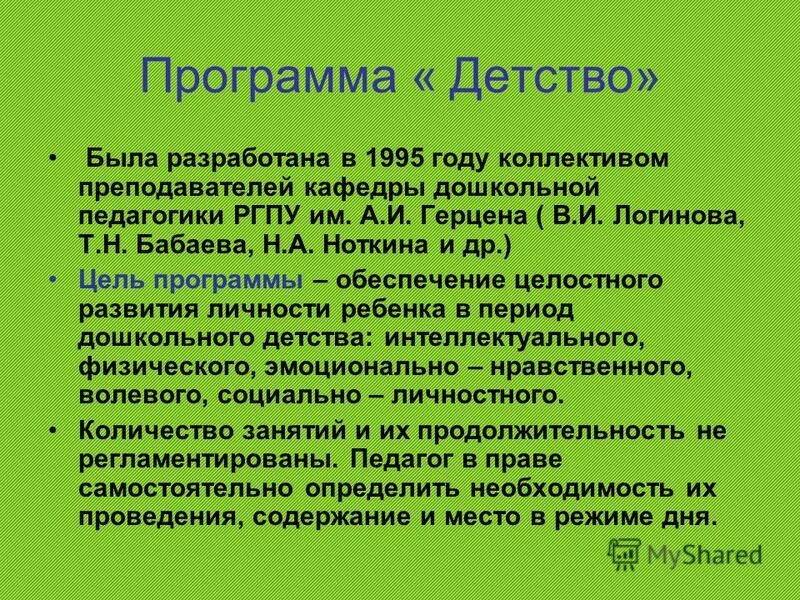 Программа « Детство»

• Была разработана в 1995 году коллективом преподавателей кафедры дошкольной педагогики РГПУ им. А.И. Герцена ( В.И. Логинова, Т.Н. Бабаева, Н.А. Ноткина и др.)

• Цель программы – обеспечение целостного развития личности ребенка в период дошкольного детства: интеллектуального, физического, эмоционально – нравственного, волевого, социально – личностного.

• Количество занятий и их продолжительность не регламентированы. Педагог в праве самостоятельно определить необходимость их проведения, содержание и место в режиме дня.

MyShared